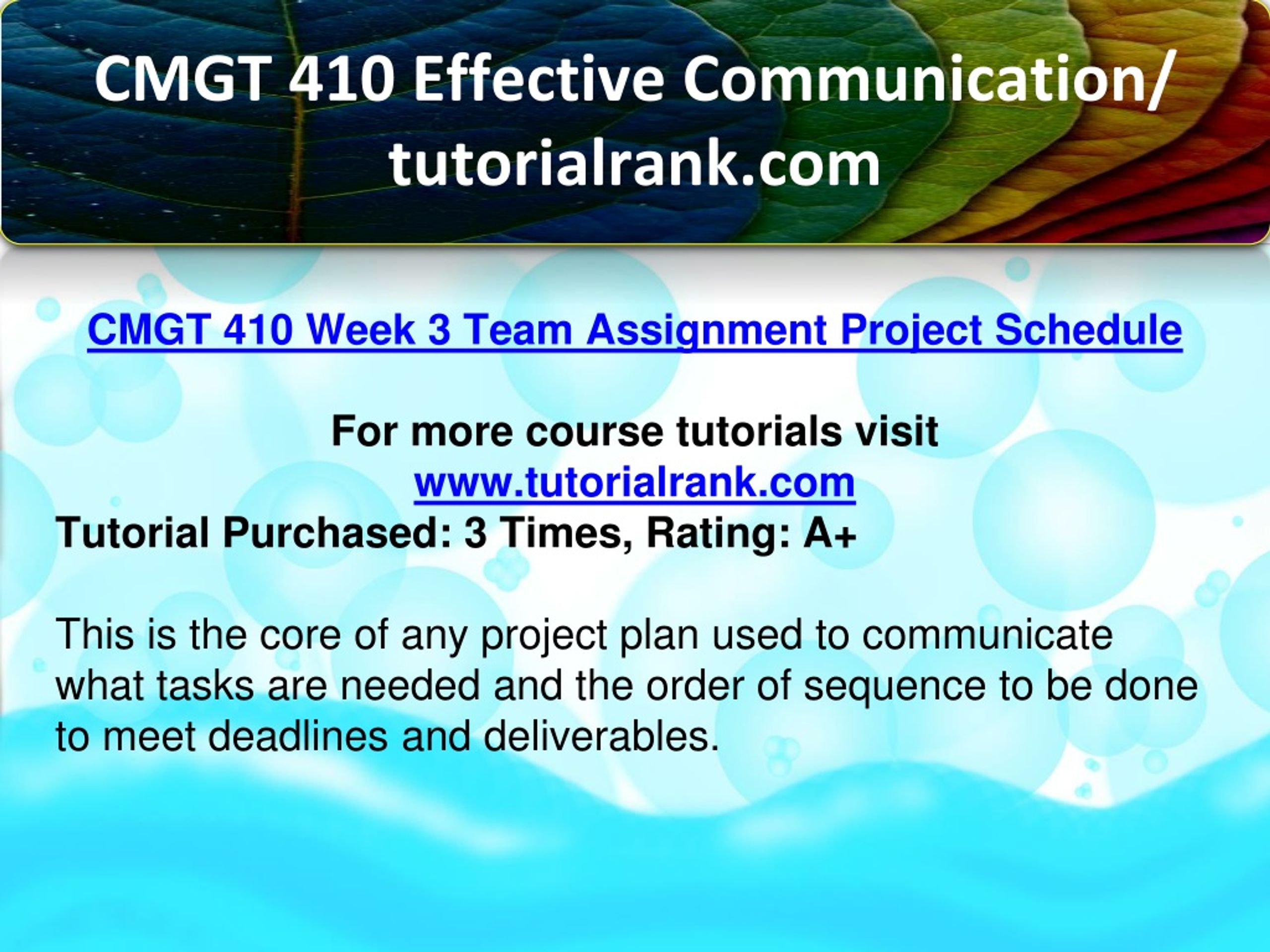 CMGT 410 Effective Communication/ tutorialrank.com

CMGT 410 Week 3 Team Assignment Project Schedule

For more course tutorials visit
www.tutorialrank.com
Tutorial Purchased: 3 Times, Rating: A+

This is the core of any project plan used to communicate what tasks are needed and the order of sequence to be done to meet deadlines and deliverables.